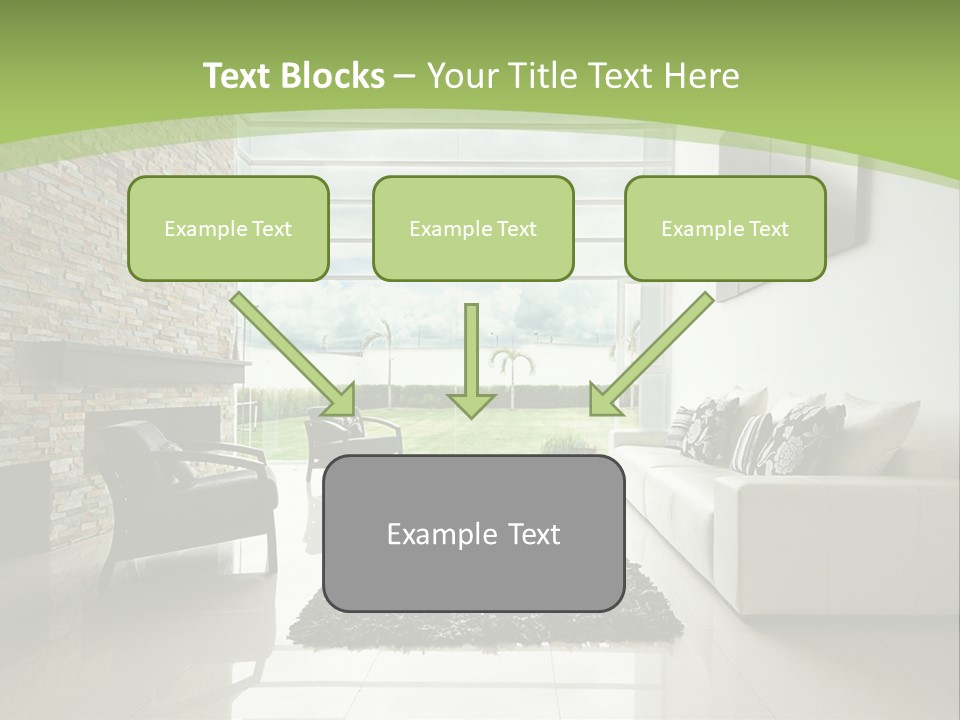 Text Blocks – Your Title Text Here

Example Text

Example Text

Example Text

Example Text